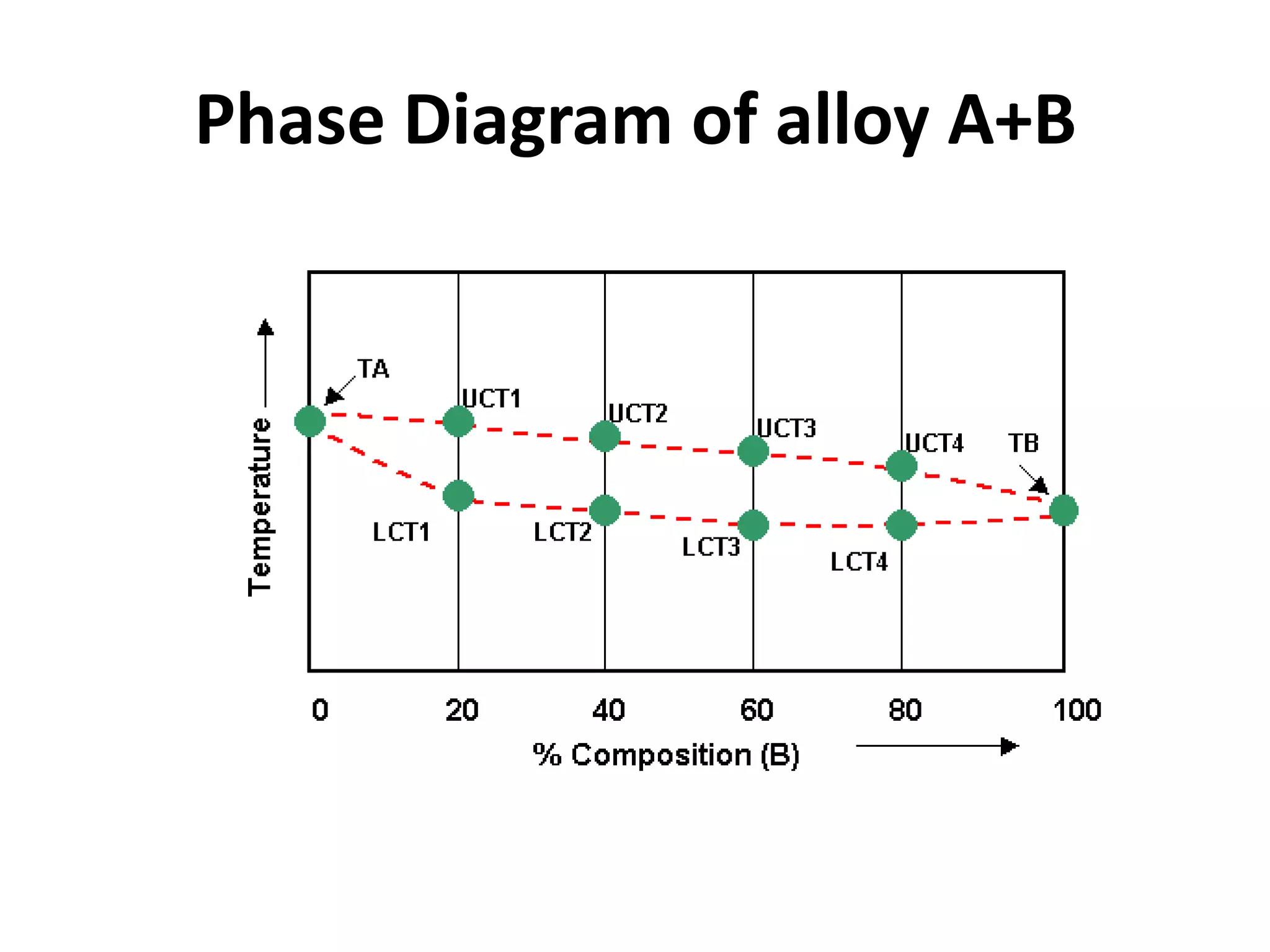 Phase Diagram of alloy A+B

Temperature

TA
UCT1
UCT2
UCT3
UCT4
TB
LCT1
LCT2
LCT3
LCT4

0
20
40
60
80
100

% Composition (B)